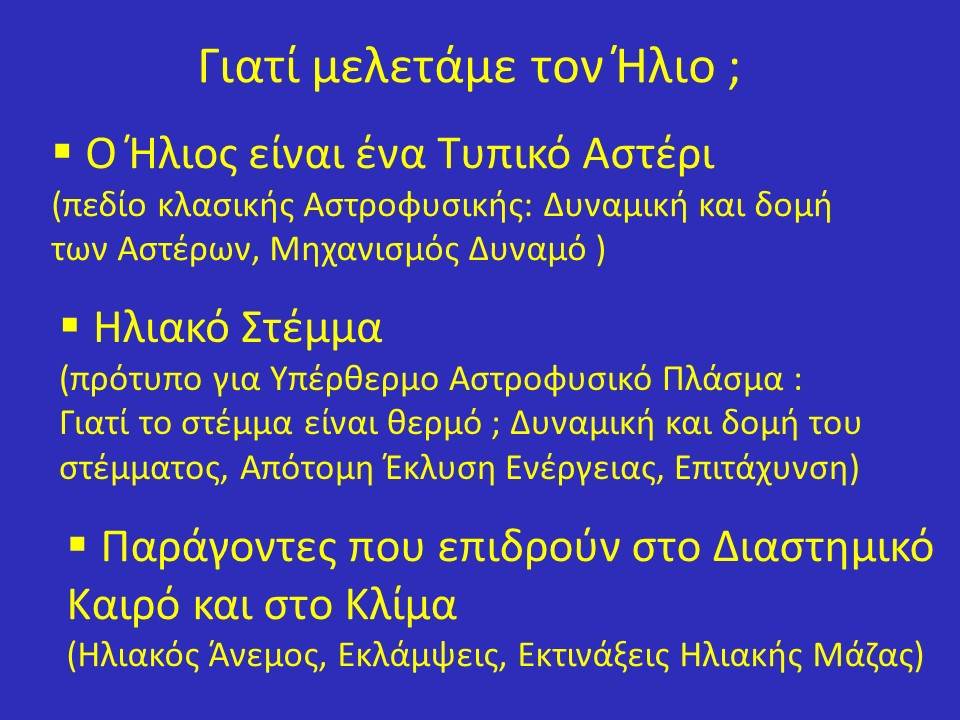 Γιατί μελετάμε τον Ήλιο ;

▪ Ο Ήλιος είναι ένα Τυπικό Αστέρι
(πεδίο κλασικής Αστροφυσικής: Δυναμική και δομή των Αστέρων, Μηχανισμός Δυναμό )

▪ Ηλιακό Στέμμα
(πρότυπο για Υπέρθερμο Αστροφυσικό Πλάσμα : Γιατί το στέμμα είναι θερμό ; Δυναμική και δομή του στέμματος, Απότομη Έκλυση Ενέργειας, Επιτάχυνση)

▪ Παράγοντες που επιδρούν στο Διαστημικό Καιρό και στο Κλίμα
(Ηλιακός Άνεμος, Εκλάμψεις, Εκτινάξεις Ηλιακής Μάζας)